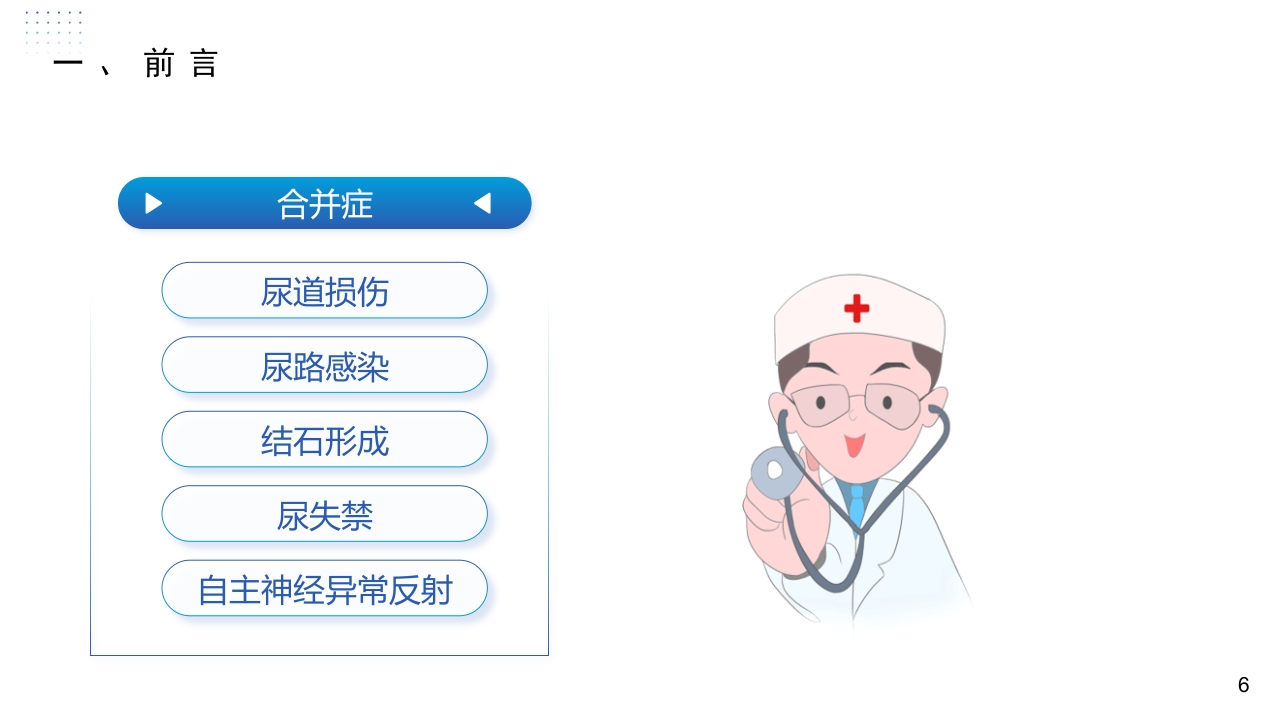 一、前言

合并症

尿道损伤

尿路感染

结石形成

尿失禁

自主神经异常反射

6